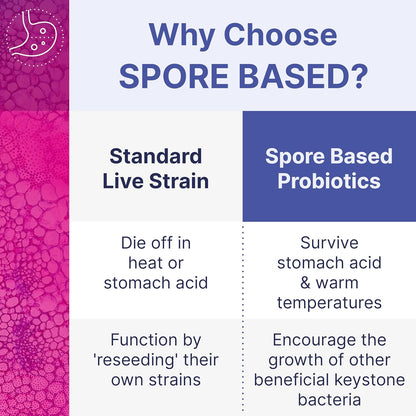 Why Choose
SPORE BASED?

| Standard Live Strain | Spore Based Probiotics |
|---|---|
| Die off in heat or stomach acid | Survive stomach acid & warm temperatures |
| Function by 'reseeding' their own strains | Encourage the growth of other beneficial keystone bacteria |